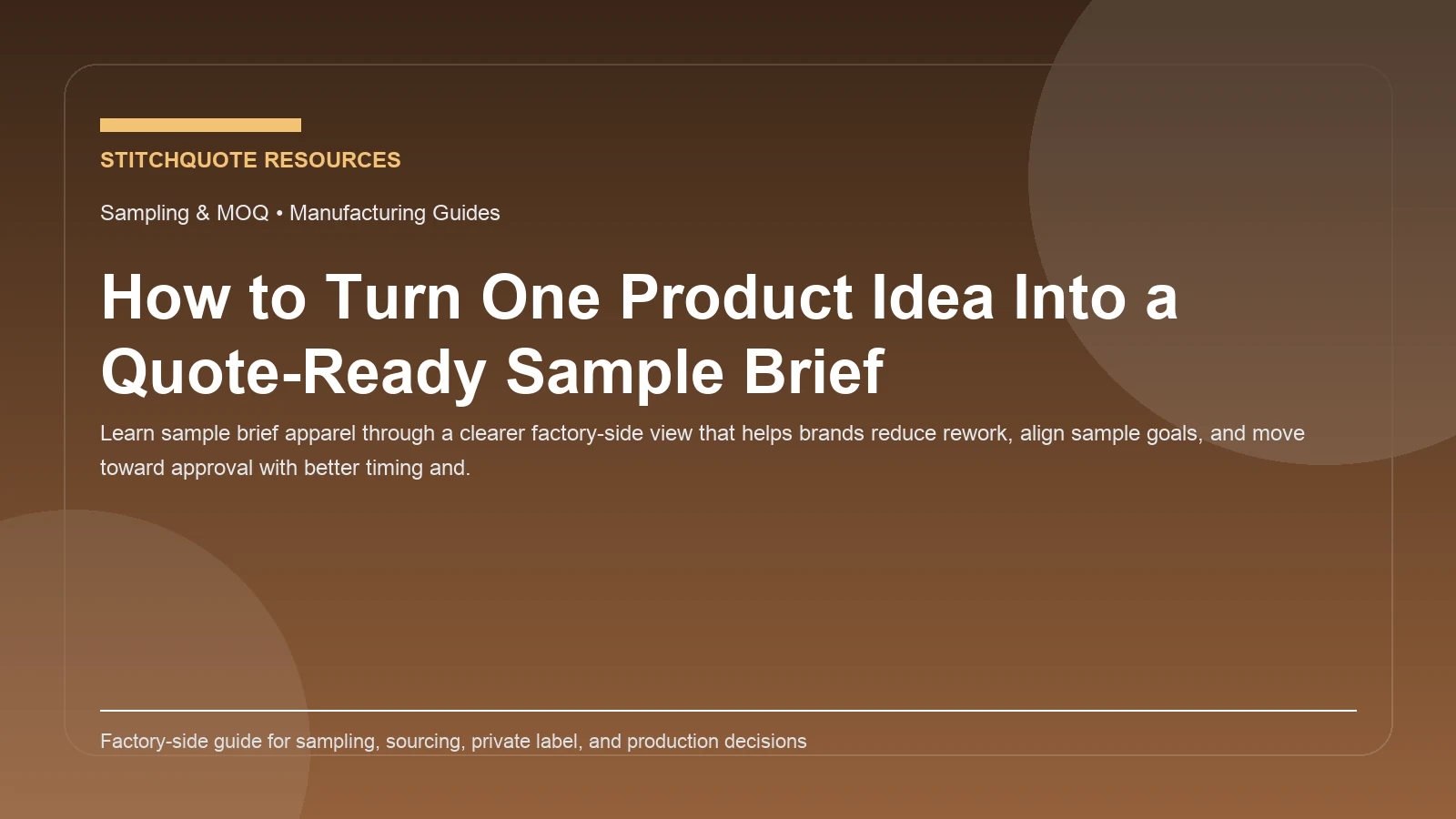 STITCHQUOTE RESOURCES

Sampling & MOQ • Manufacturing Guides

How to Turn One Product Idea Into a Quote-Ready Sample Brief

Learn sample brief apparel through a clearer factory-side view that helps brands reduce rework, align sample goals, and move toward approval with better timing and.

Factory-side guide for sampling, sourcing, private label, and production decisions